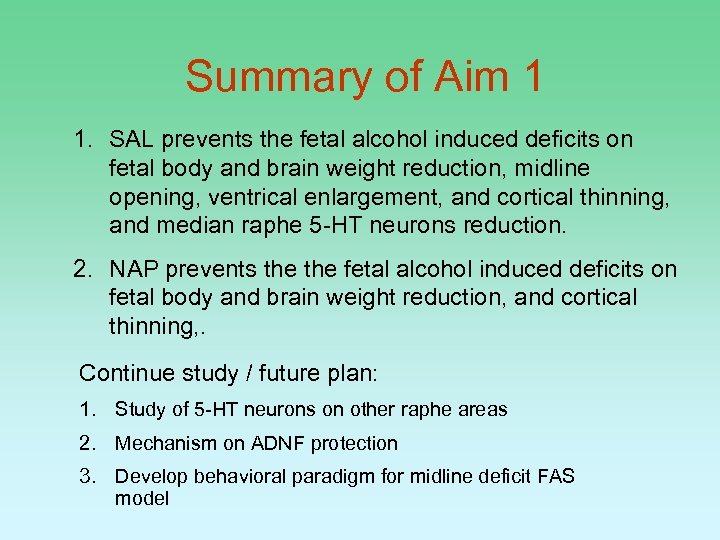 Summary of Aim 1

1. SAL prevents the fetal alcohol induced deficits on fetal body and brain weight reduction, midline opening, ventrical enlargement, and cortical thinning, and median raphe 5-HT neurons reduction.

2. NAP prevents the the fetal alcohol induced deficits on fetal body and brain weight reduction, and cortical thinning,.

Continue study / future plan:

1. Study of 5-HT neurons on other raphe areas

2. Mechanism on ADNF protection

3. Develop behavioral paradigm for midline deficit FAS model